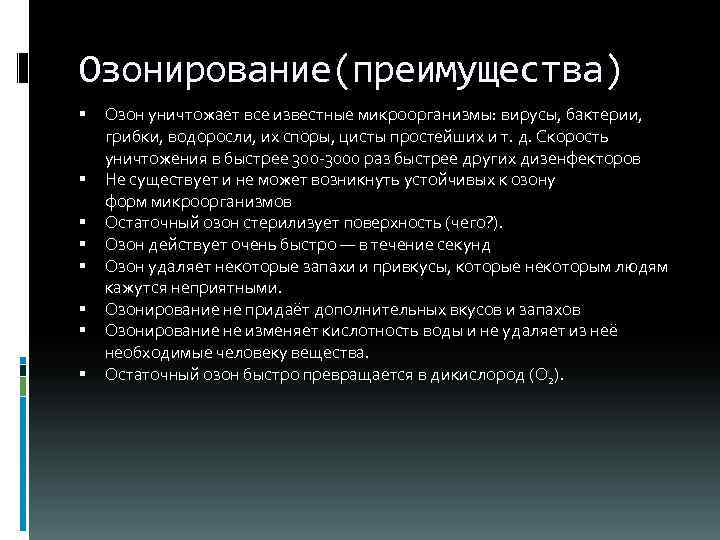 Озонирование(преимущества)

▪ Озон уничтожает все известные микроорганизмы: вирусы, бактерии, грибки, водоросли, их споры, цисты простейших и т. д. Скорость уничтожения в быстрее 300-3000 раз быстрее других дизенфекторов
▪ Не существует и не может возникнуть устойчивых к озону форм микроорганизмов
▪ Остаточный озон стерилизует поверхность (чего?).
▪ Озон действует очень быстро — в течение секунд
▪ Озон удаляет некоторые запахи и привкусы, которые некоторым людям кажутся неприятными.
▪ Озонирование не придаёт дополнительных вкусов и запахов
▪ Озонирование не изменяет кислотность воды и не удаляет из неё необходимые человеку вещества.
▪ Остаточный озон быстро превращается в дикислород ($O_2$).